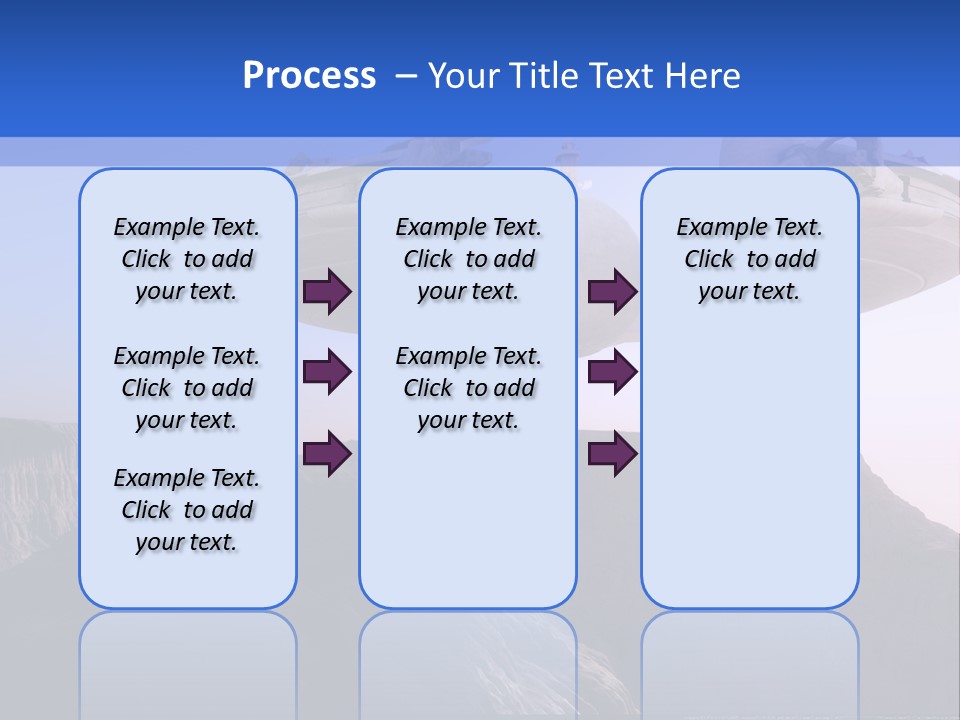 Process – Your Title Text Here

Example Text. Click to add your text.

Example Text. Click to add your text.

Example Text. Click to add your text.

Example Text. Click to add your text.

Example Text. Click to add your text.

Example Text. Click to add your text.